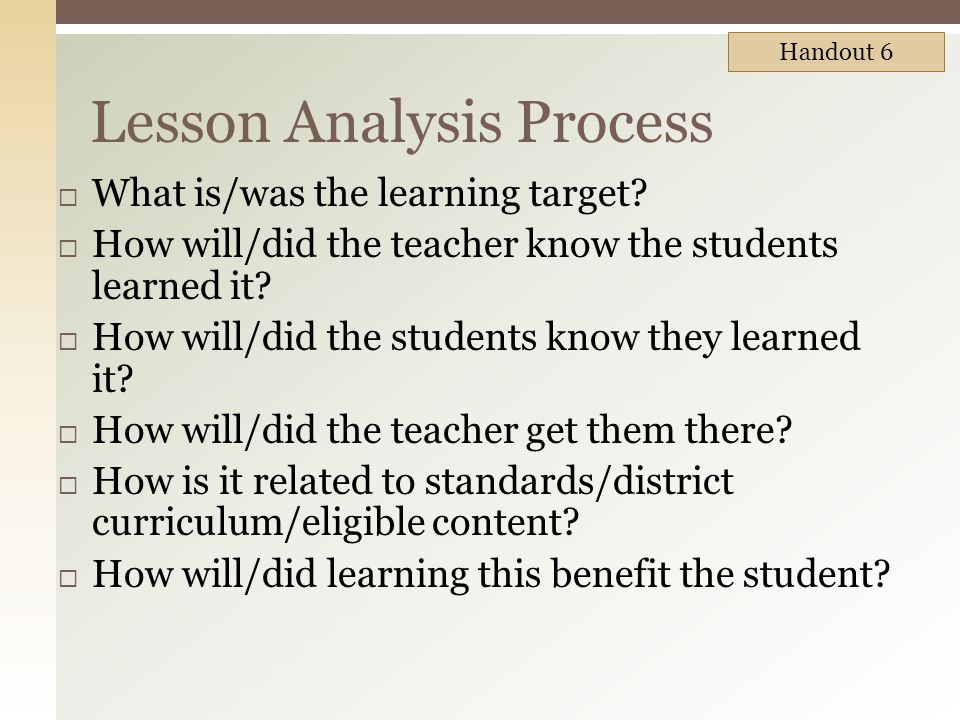 Handout 6

Lesson Analysis Process

□ What is/was the learning target?
□ How will/did the teacher know the students learned it?
□ How will/did the students know they learned it?
□ How will/did the teacher get them there?
□ How is it related to standards/district curriculum/eligible content?
□ How will/did learning this benefit the student?